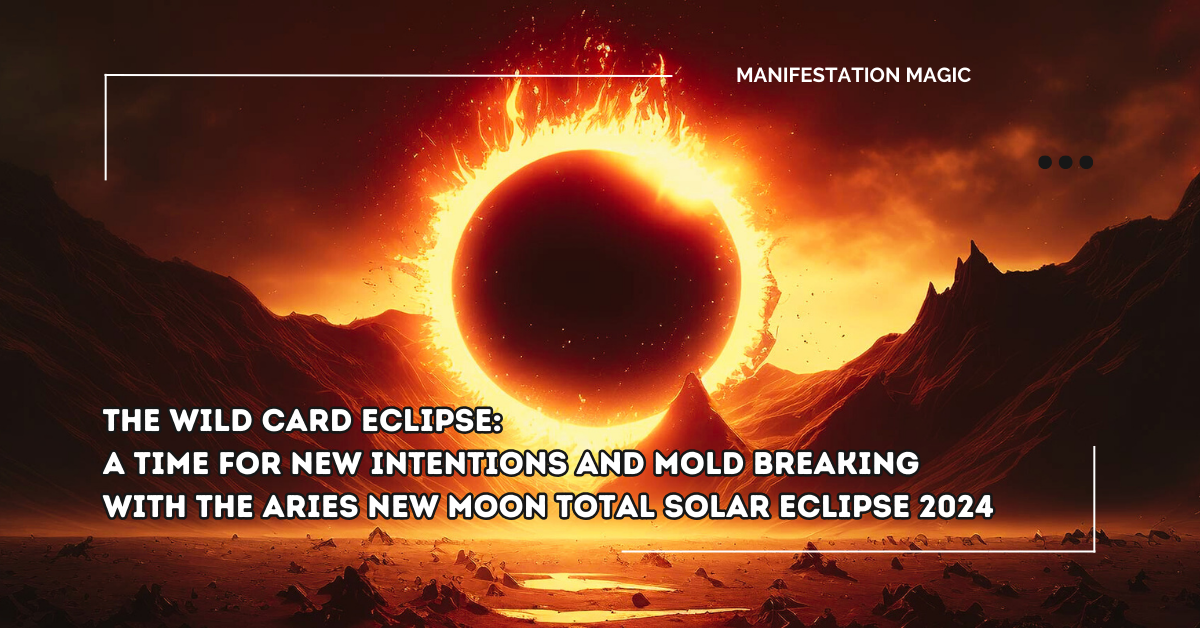 MANIFESTATION MAGIC

THE WILD CARD ECLIPSE:
A TIME FOR NEW INTENTIONS AND MOLD BREAKING
WITH THE ARIES NEW MOON TOTAL SOLAR ECLIPSE 2024